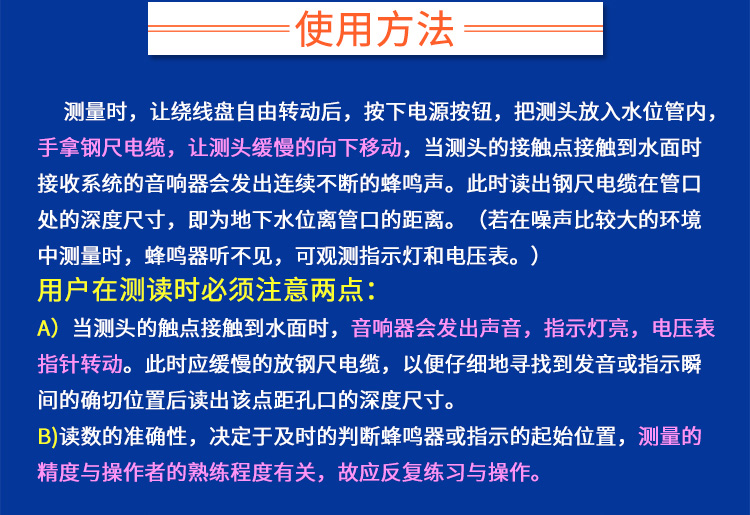 使用方法

测量时，让绕线盘自由转动后，按下电源按钮，把测头放入水位管内，手拿钢尺电缆，让测头缓慢的向下移动，当测头的接触点接触到水面时接收系统的音响器会发出连续不断的蜂鸣声。此时读出钢尺电缆在管口处的深度尺寸，即为地下水位离管口的距离。（若在噪声比较大的环境中测量时，蜂鸣器听不见，可观测指示灯和电压表。）

用户在测读时必须注意两点：

A）当测头的触点接触到水面时，音响器会发出声音，指示灯亮，电压表指针转动。此时应缓慢的放钢尺电缆，以便仔细地寻找到发音或指示瞬间的确切位置后读出该点距孔口的深度尺寸。

B)读数的准确性，决定于及时的判断蜂鸣器或指示的起始位置，测量的精度与操作者的熟练程度有关，故应反复练习与操作。